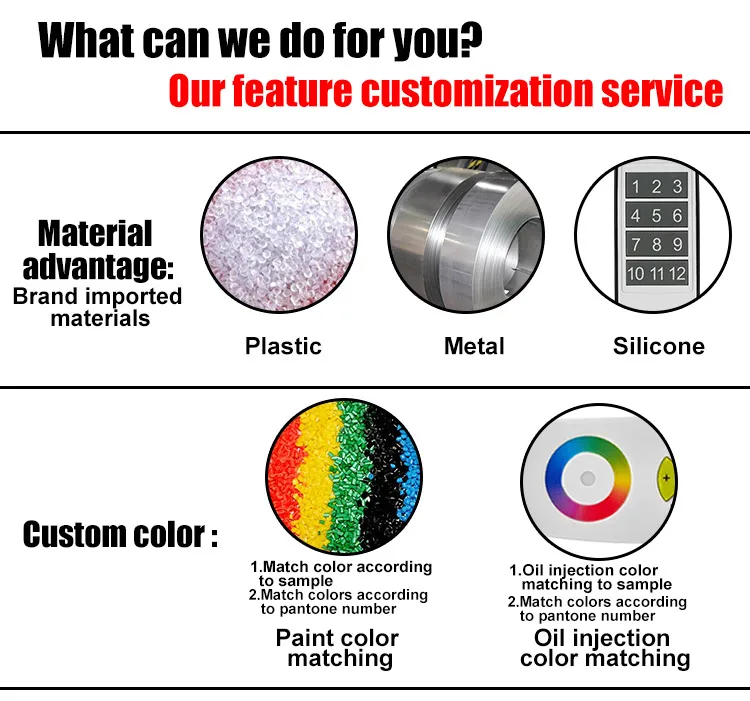 What can we do for you?
Our feature customization service

Material advantage:
Brand imported materials

1 2 3
4 5 6
7 8 9
10 11 12

Plastic
Metal
Silicone

Custom color :

1.Match color according to sample
2.Match colors according to pantone number
Paint color matching

+

1.Oil injection color matching to sample
2.Match colors according to pantone number
Oil injection color matching